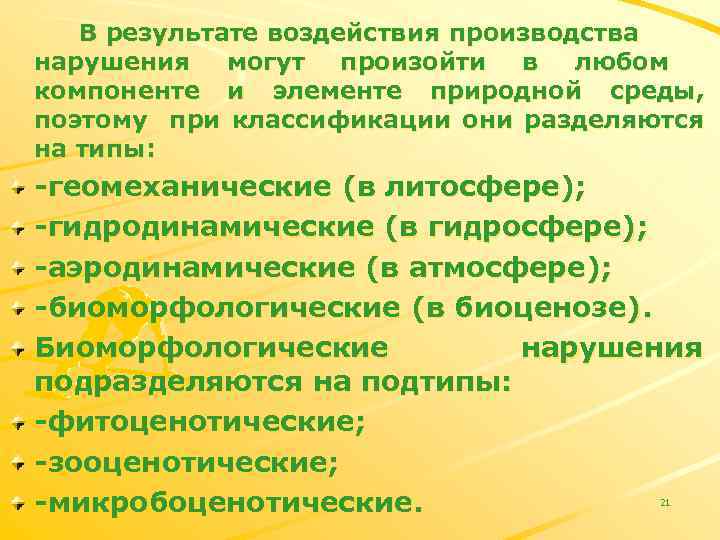 В результате воздействия производства нарушения могут произойти в любом компоненте и элементе природной среды, поэтому при классификации они разделяются на типы:

-геомеханические (в литосфере);

-гидродинамические (в гидросфере);

-аэродинамические (в атмосфере);

-биоморфологические (в биоценозе).

Биоморфологические нарушения подразделяются на подтипы:

-фитоценотические;

-зооценотические;

-микробоценотические.

21